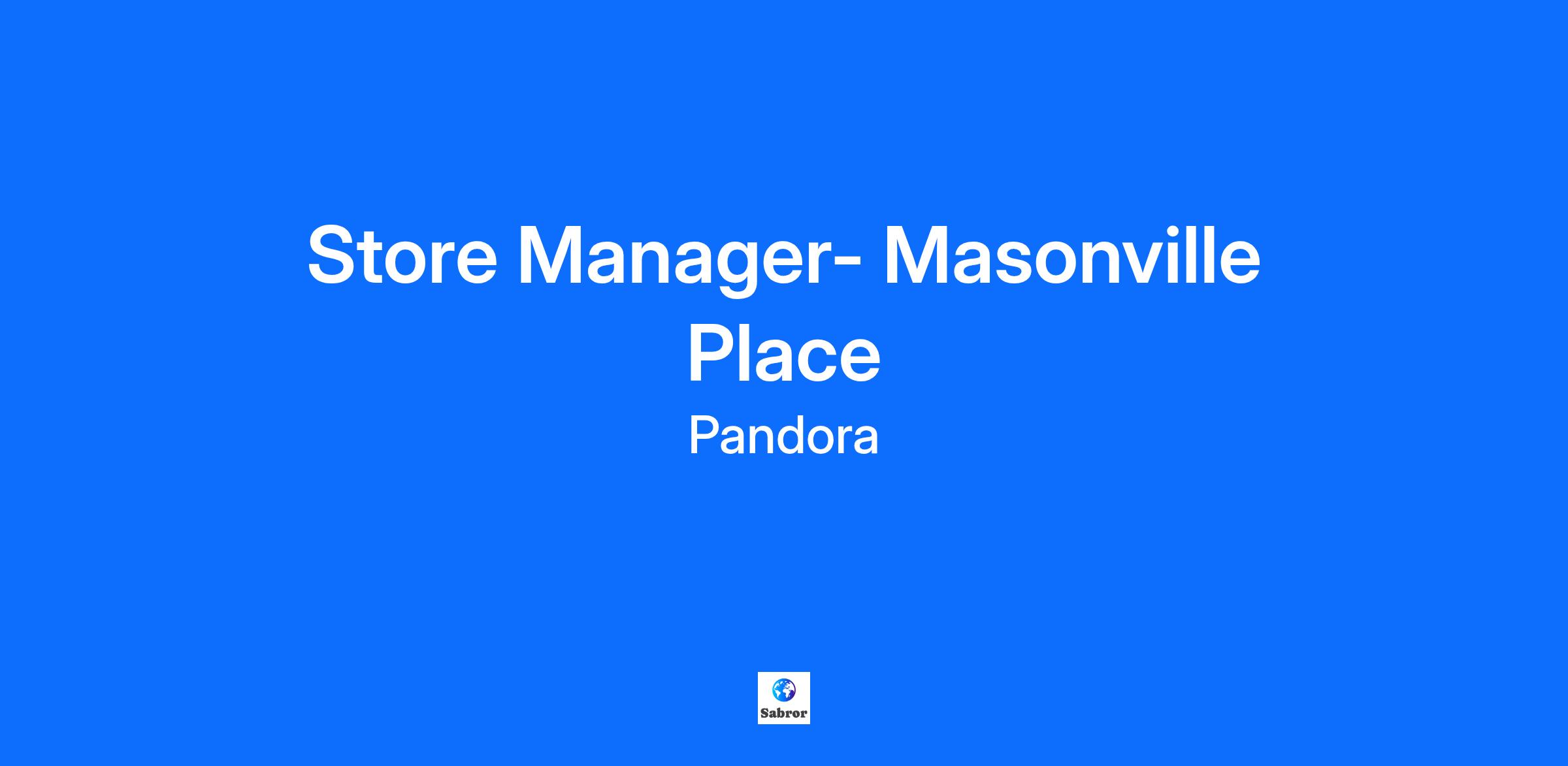 Store Manager- Masonville Place

Pandora

Sabror